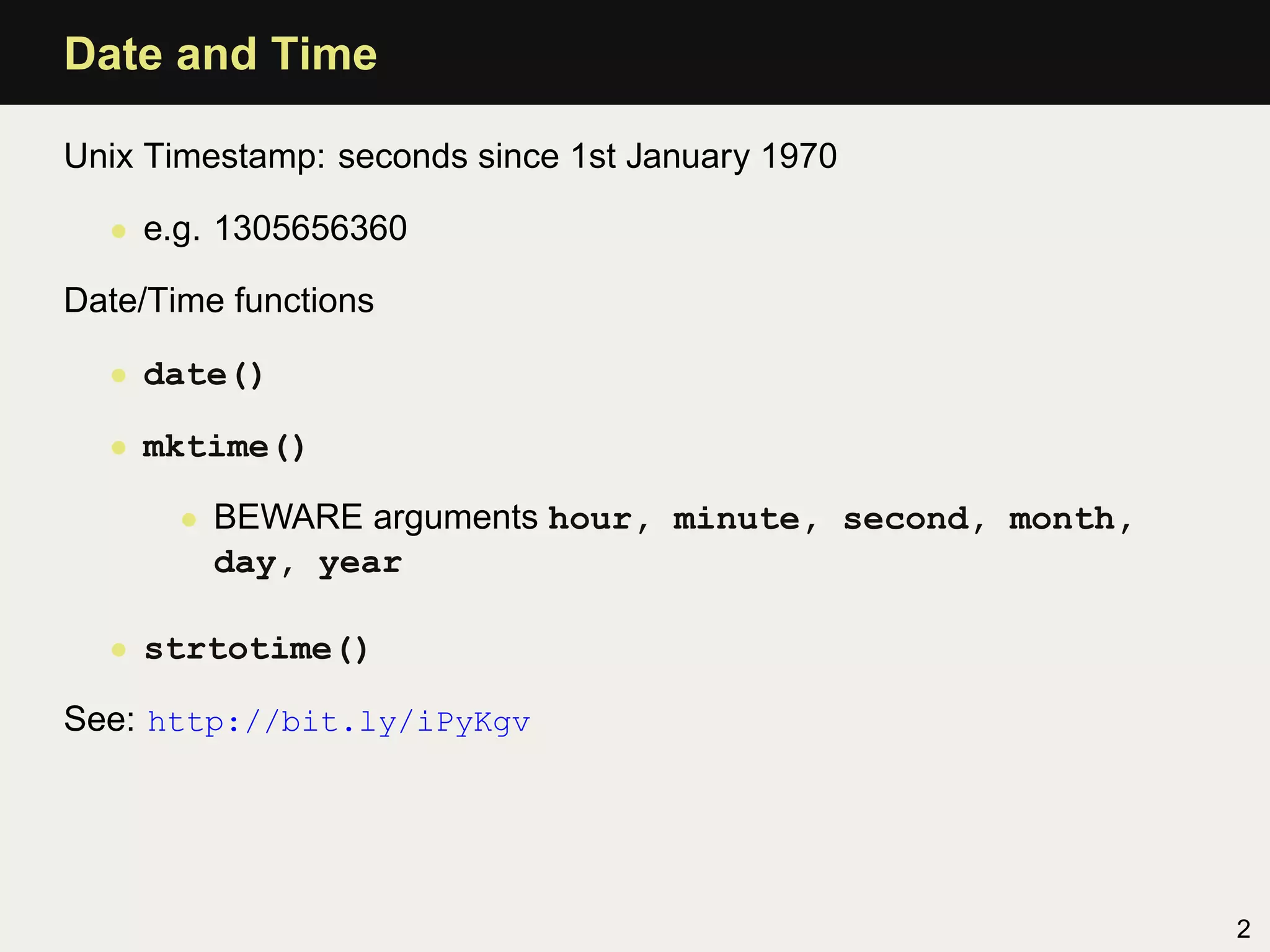 Date and Time

Unix Timestamp: seconds since 1st January 1970

- e.g. 1305656360

Date/Time functions

- date()
- mktime()
  - BEWARE arguments hour, minute, second, month, day, year
- strtotime()

See: http://bit.ly/iPyKgv

2